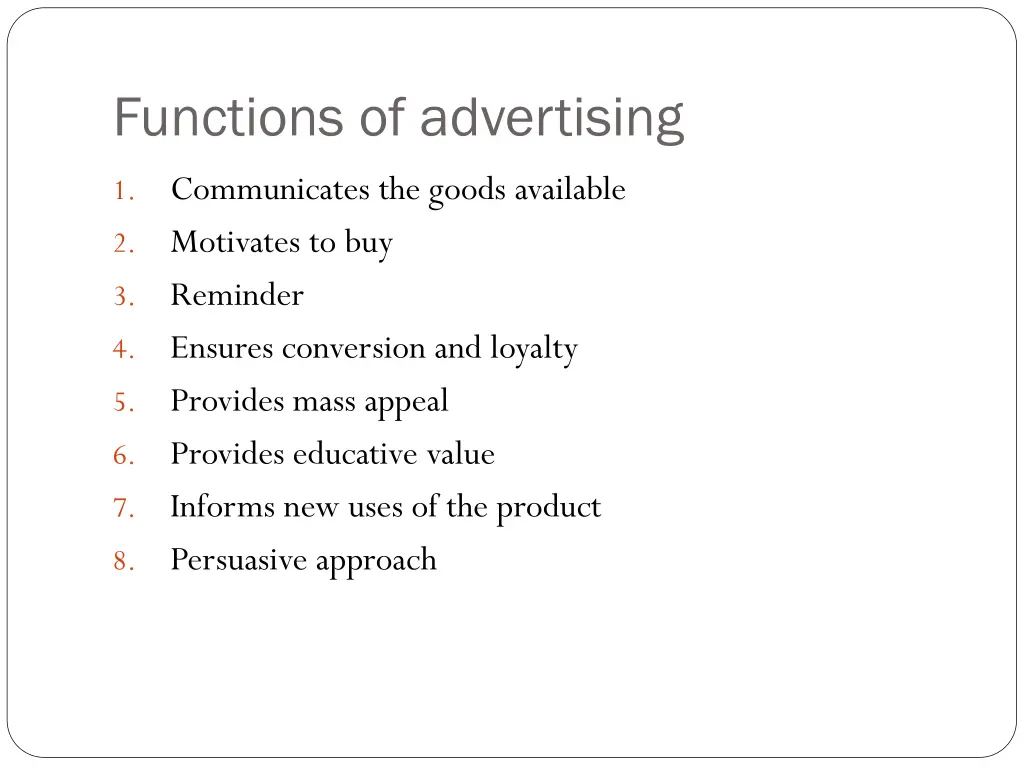 Functions of advertising

1. Communicates the goods available
2. Motivates to buy
3. Reminder
4. Ensures conversion and loyalty
5. Provides mass appeal
6. Provides educative value
7. Informs new uses of the product
8. Persuasive approach